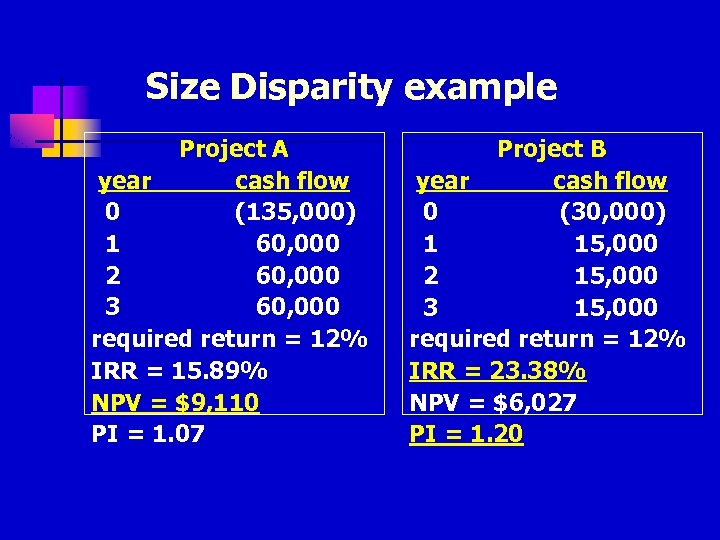 Size Disparity example

Project A

| year | cash flow |
|---|---|
| 0 | (135,000) |
| 1 | 60,000 |
| 2 | 60,000 |
| 3 | 60,000 |

required return = 12%
IRR = 15.89%
NPV = $9,110
PI = 1.07

Project B

| year | cash flow |
|---|---|
| 0 | (30,000) |
| 1 | 15,000 |
| 2 | 15,000 |
| 3 | 15,000 |

required return = 12%
IRR = 23.38%
NPV = $6,027
PI = 1.20